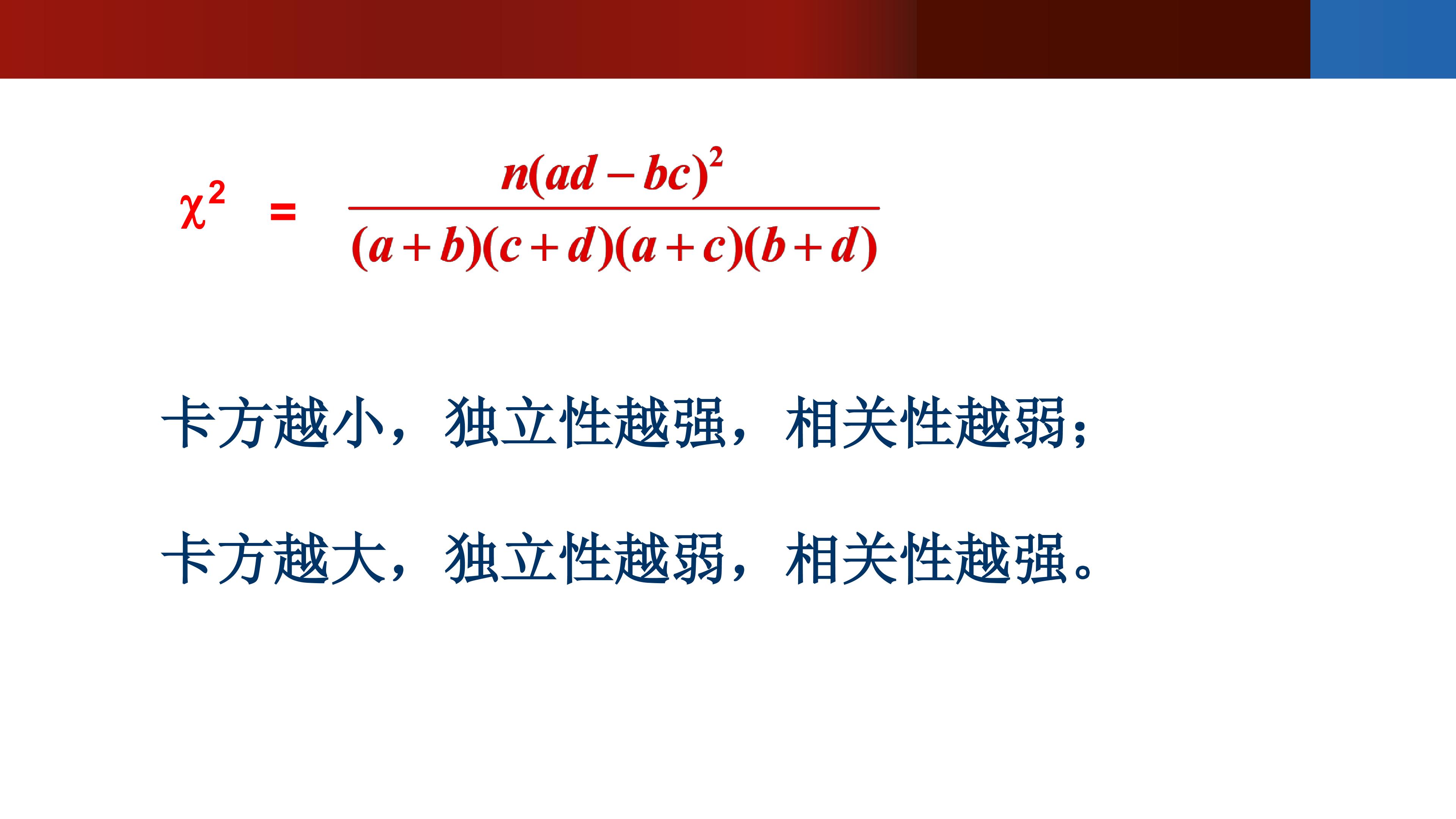 $\chi^2 = \frac{n(ad-bc)^2}{(a+b)(c+d)(a+c)(b+d)}$

卡方越小，独立性越强，相关性越弱；

卡方越大，独立性越弱，相关性越强。